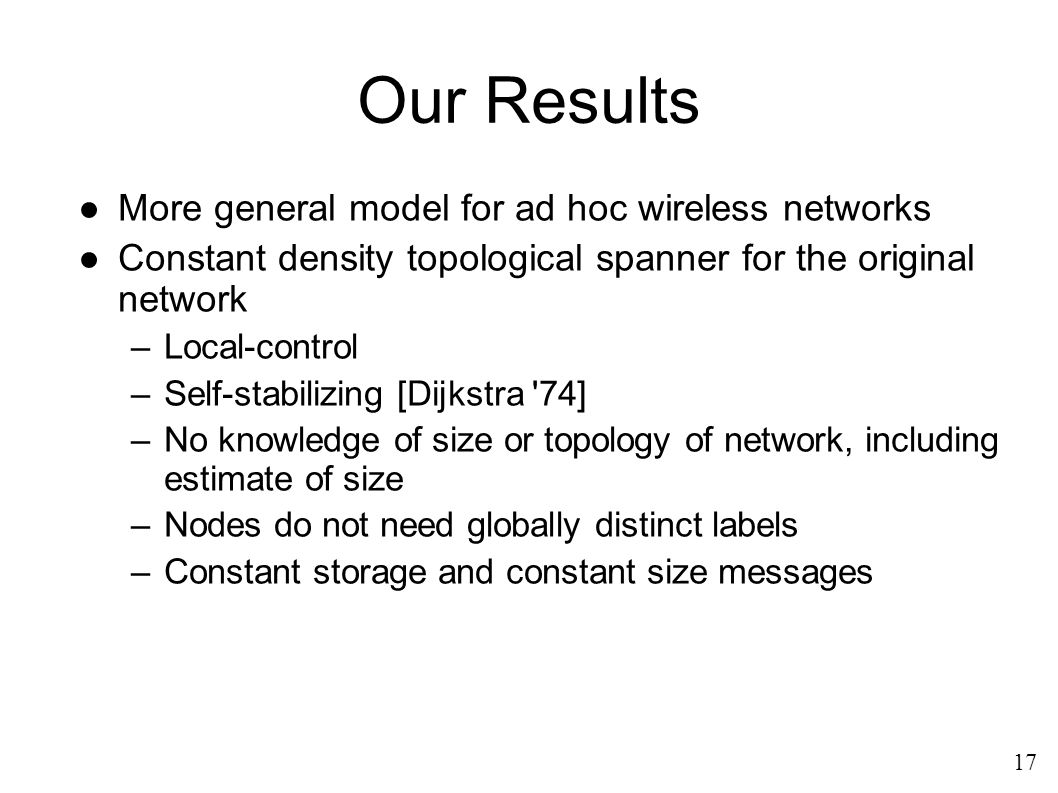 Our Results

● More general model for ad hoc wireless networks
● Constant density topological spanner for the original network
– Local-control
– Self-stabilizing [Dijkstra '74]
– No knowledge of size or topology of network, including estimate of size
– Nodes do not need globally distinct labels
– Constant storage and constant size messages

17